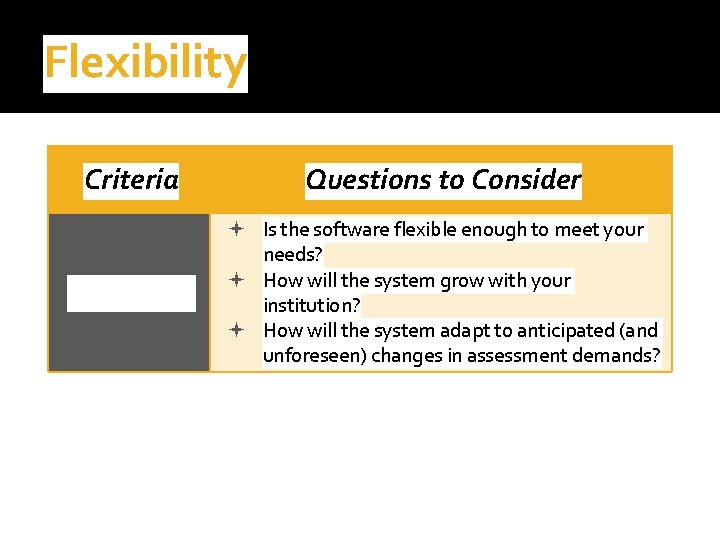 Flexibility

| Criteria | Questions to Consider |
|---|---|
| | Is the software flexible enough to meet your needs? How will the system grow with your institution? How will the system adapt to anticipated (and unforeseen) changes in assessment demands? |